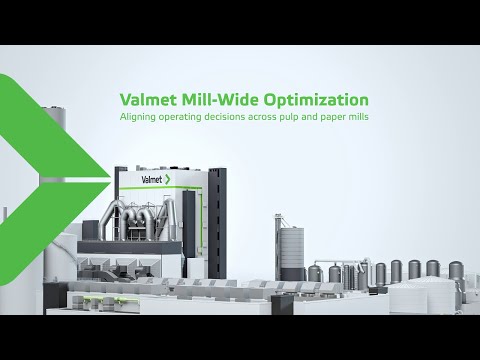 Valmet Mill-Wide Optimization
Aligning operating decisions across pulp and paper mills

Valmet